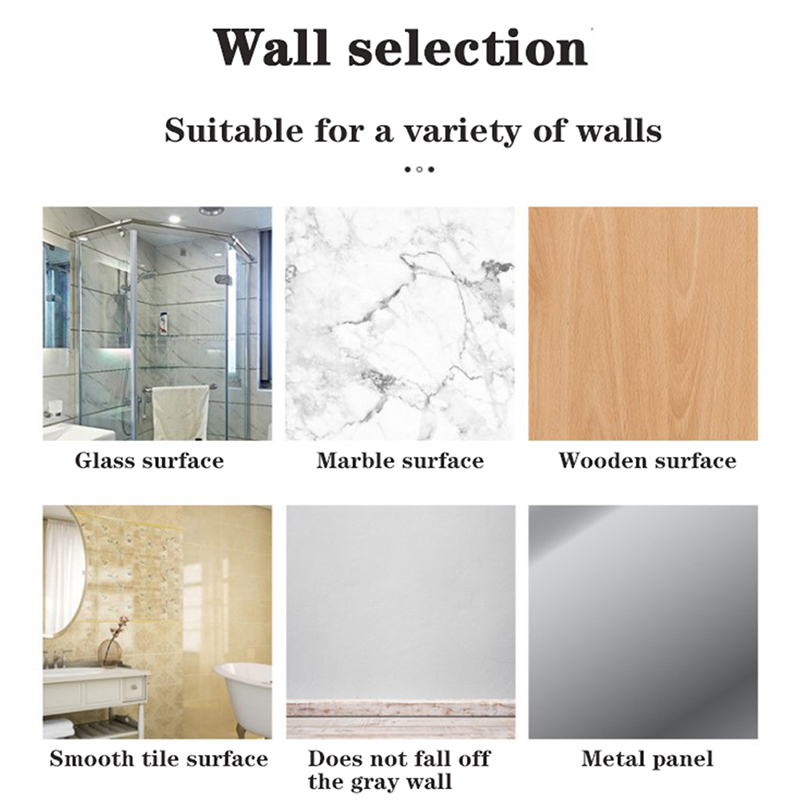 Wall selection

Suitable for a variety of walls

Glass surface

Marble surface

Wooden surface

Smooth tile surface

Does not fall off the gray wall

Metal panel